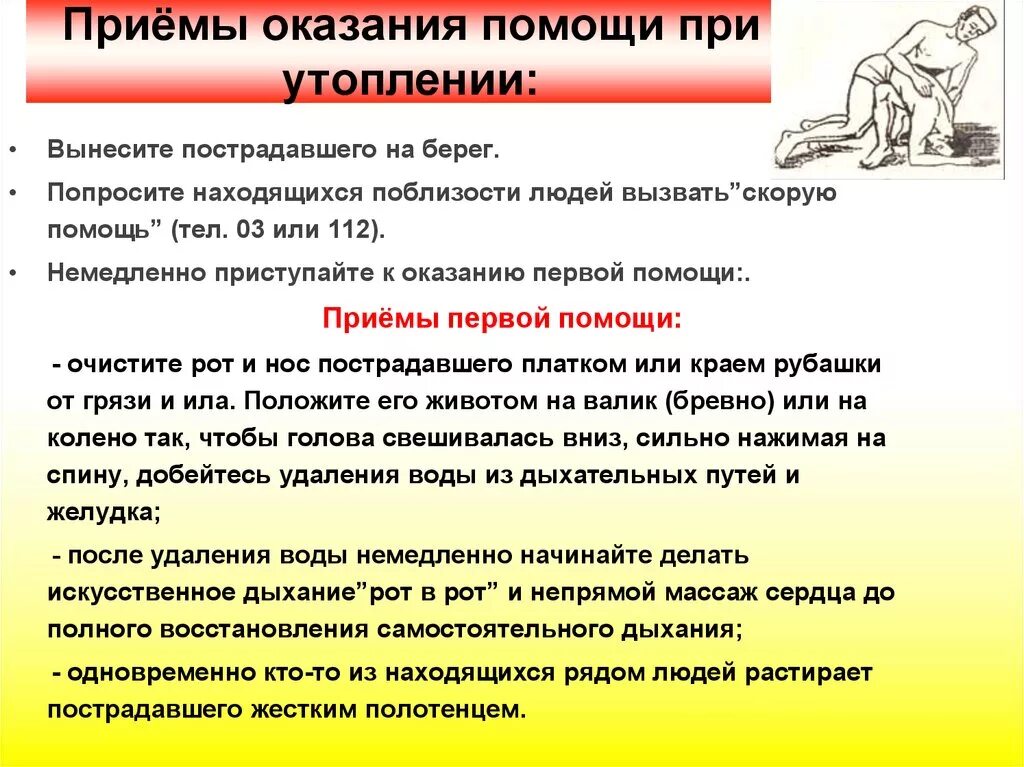 Приёмы оказания помощи при утоплении:

• Вынесите пострадавшего на берег.

• Попросите находящихся поблизости людей вызвать”скорую помощь” (тел. 03 или 112).

• Немедленно приступайте к оказанию первой помощи:.

Приёмы первой помощи:

- очистите рот и нос пострадавшего платком или краем рубашки от грязи и ила. Положите его животом на валик (бревно) или на колено так, чтобы голова свешивалась вниз, сильно нажимая на спину, добейтесь удаления воды из дыхательных путей и желудка;

- после удаления воды немедленно начинайте делать искусственное дыхание”рот в рот” и непрямой массаж сердца до полного восстановления самостоятельного дыхания;

- одновременно кто-то из находящихся рядом людей растирает пострадавшего жестким полотенцем.